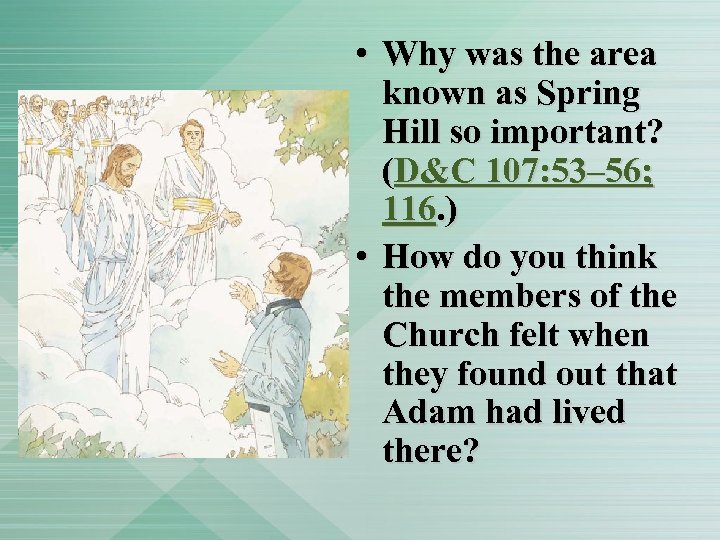 • Why was the area known as Spring Hill so important? (D&C 107:53–56; 116.)

• How do you think the members of the Church felt when they found out that Adam had lived there?